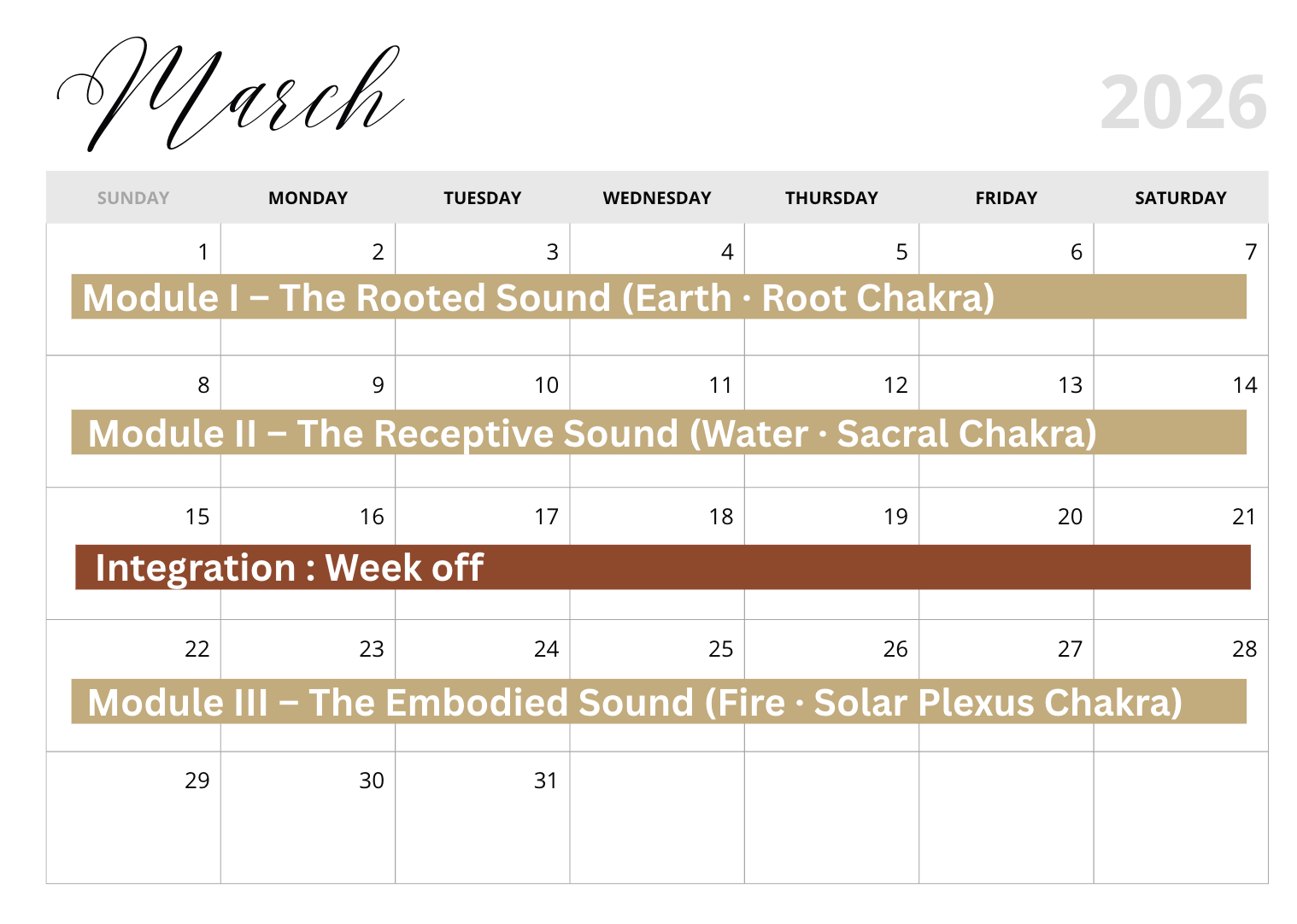 March

2026

| SUNDAY | MONDAY | TUESDAY | WEDNESDAY | THURSDAY | FRIDAY | SATURDAY |
|---|---|---|---|---|---|---|
| 1 | 2 | 3 | 4 | 5 | 6 | 7 |
| 8 | 9 | 10 | 11 | 12 | 13 | 14 |
| 15 | 16 | 17 | 18 | 19 | 20 | 21 |
| 22 | 23 | 24 | 25 | 26 | 27 | 28 |
| 29 | 30 | 31 | | | | |

Module I – The Rooted Sound (Earth · Root Chakra)

Module II – The Receptive Sound (Water · Sacral Chakra)

Integration : Week off

Module III – The Embodied Sound (Fire · Solar Plexus Chakra)